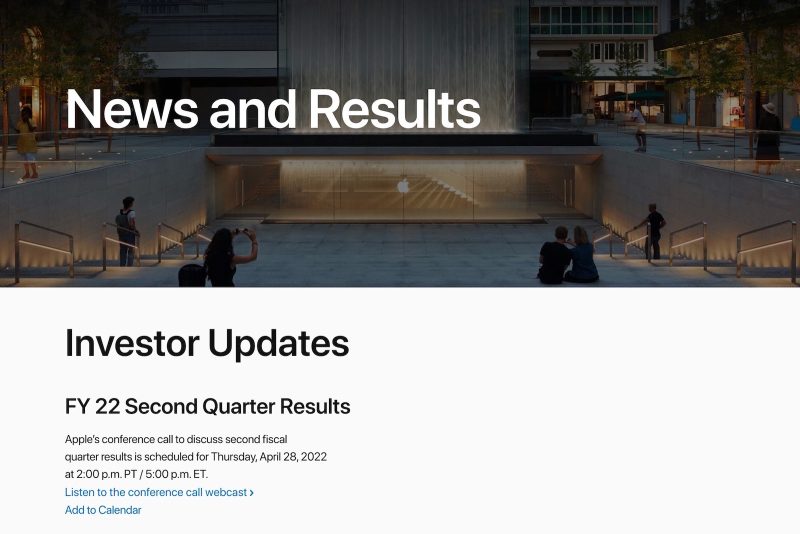 News and Results

Investor Updates

FY 22 Second Quarter Results

Apple's conference call to discuss second fiscal quarter results is scheduled for Thursday, April 28, 2022 at 2:00 p.m. PT / 5:00 p.m. ET.

Listen to the conference call webcast ›

Add to Calendar